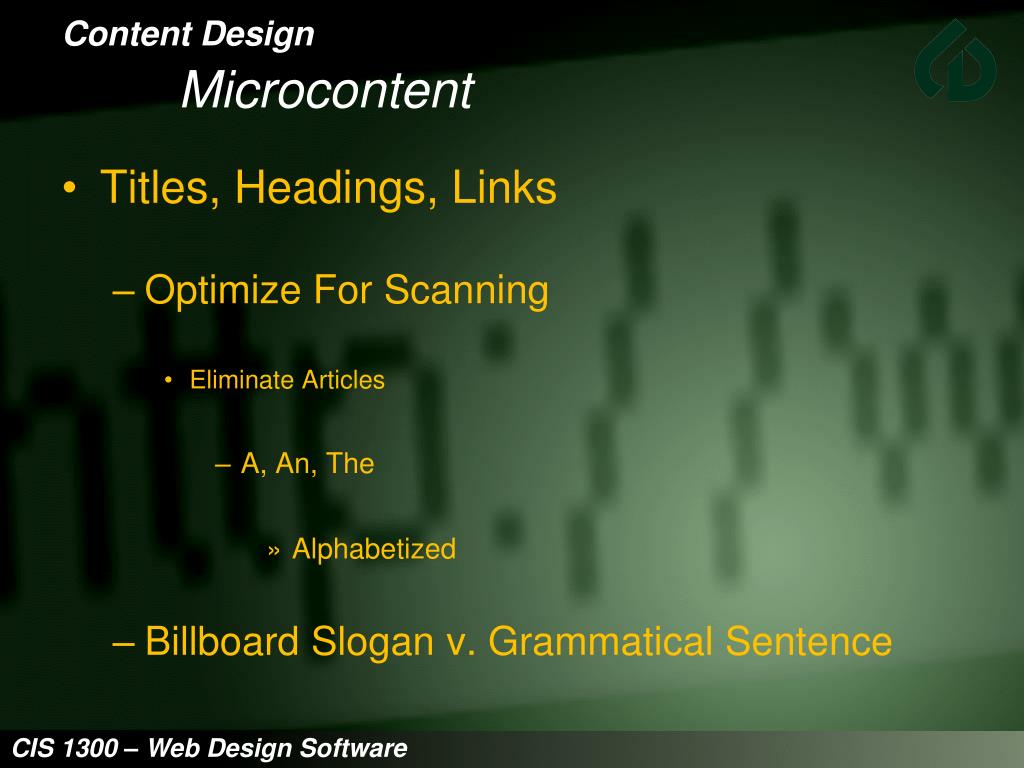 Content Design
Microcontent

• Titles, Headings, Links

– Optimize For Scanning

• Eliminate Articles

– A, An, The

» Alphabetized

– Billboard Slogan v. Grammatical Sentence

CIS 1300 – Web Design Software